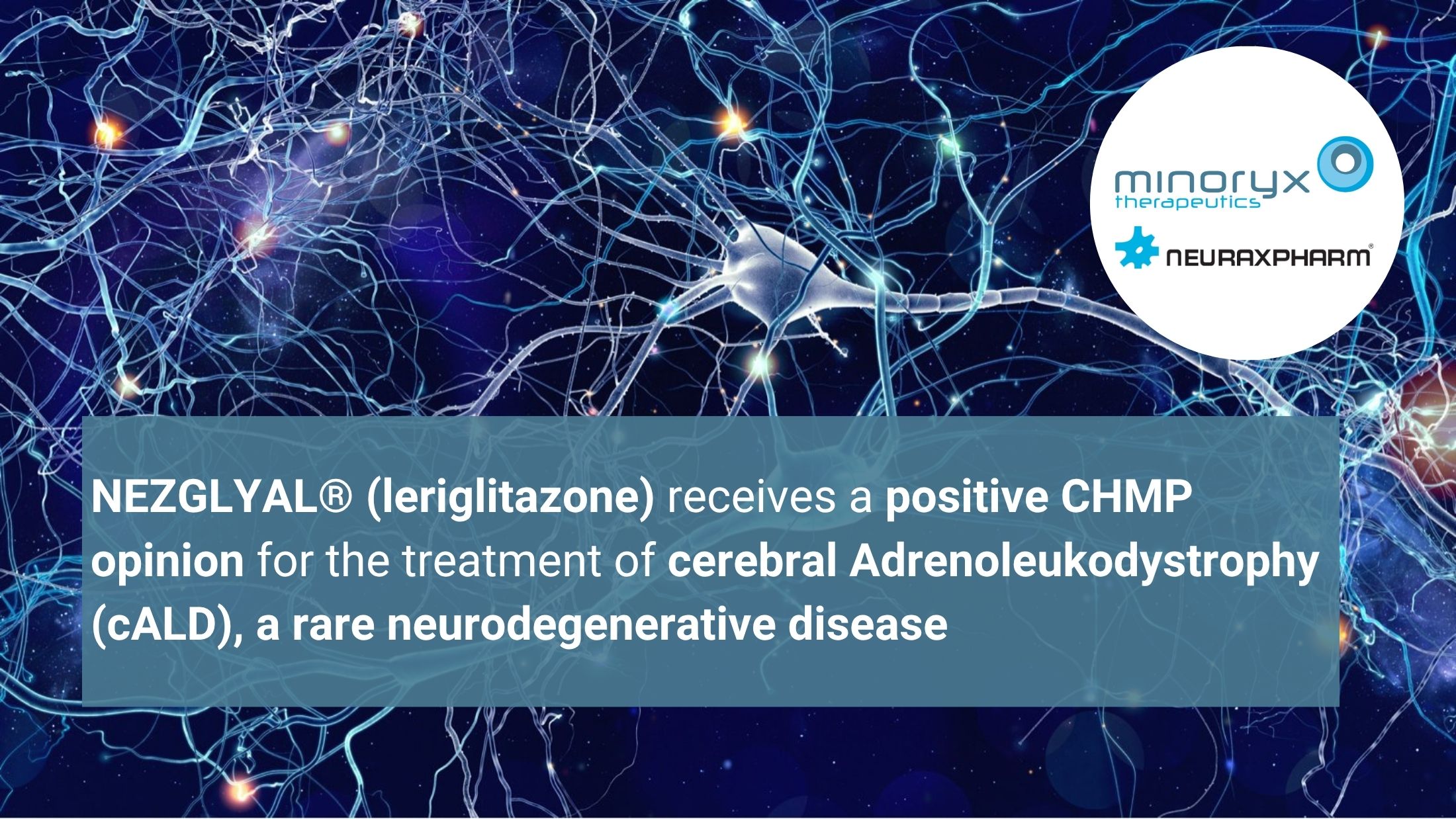 minoryx
therapeutics

NEURAXPHARM®

NEZGLYAL® (leriglitazone) receives a positive CHMP opinion for the treatment of cerebral Adrenoleukodystrophy (cALD), a rare neurodegenerative disease